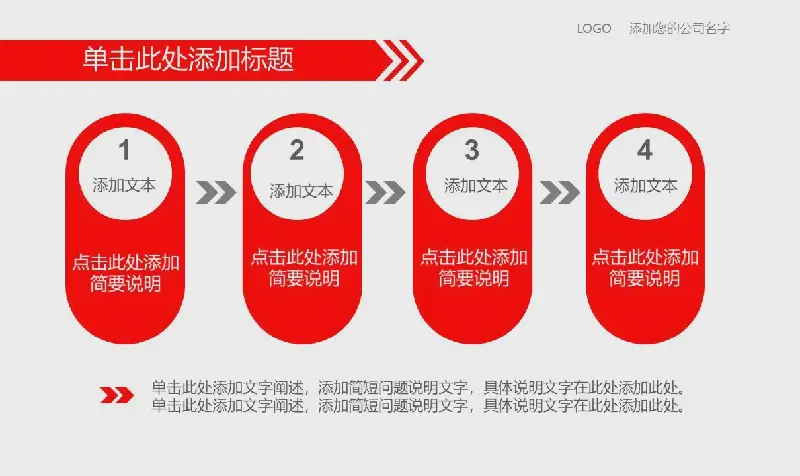 LOGO 添加您的公司名字

单击此处添加标题

1
添加文本
点击此处添加简要说明

2
添加文本
点击此处添加简要说明

3
添加文本
点击此处添加简要说明

4
添加文本
点击此处添加简要说明

单击此处添加文字阐述，添加简短问题说明文字，具体说明文字在此处添加此处。
单击此处添加文字阐述，添加简短问题说明文字，具体说明文字在此处添加此处。